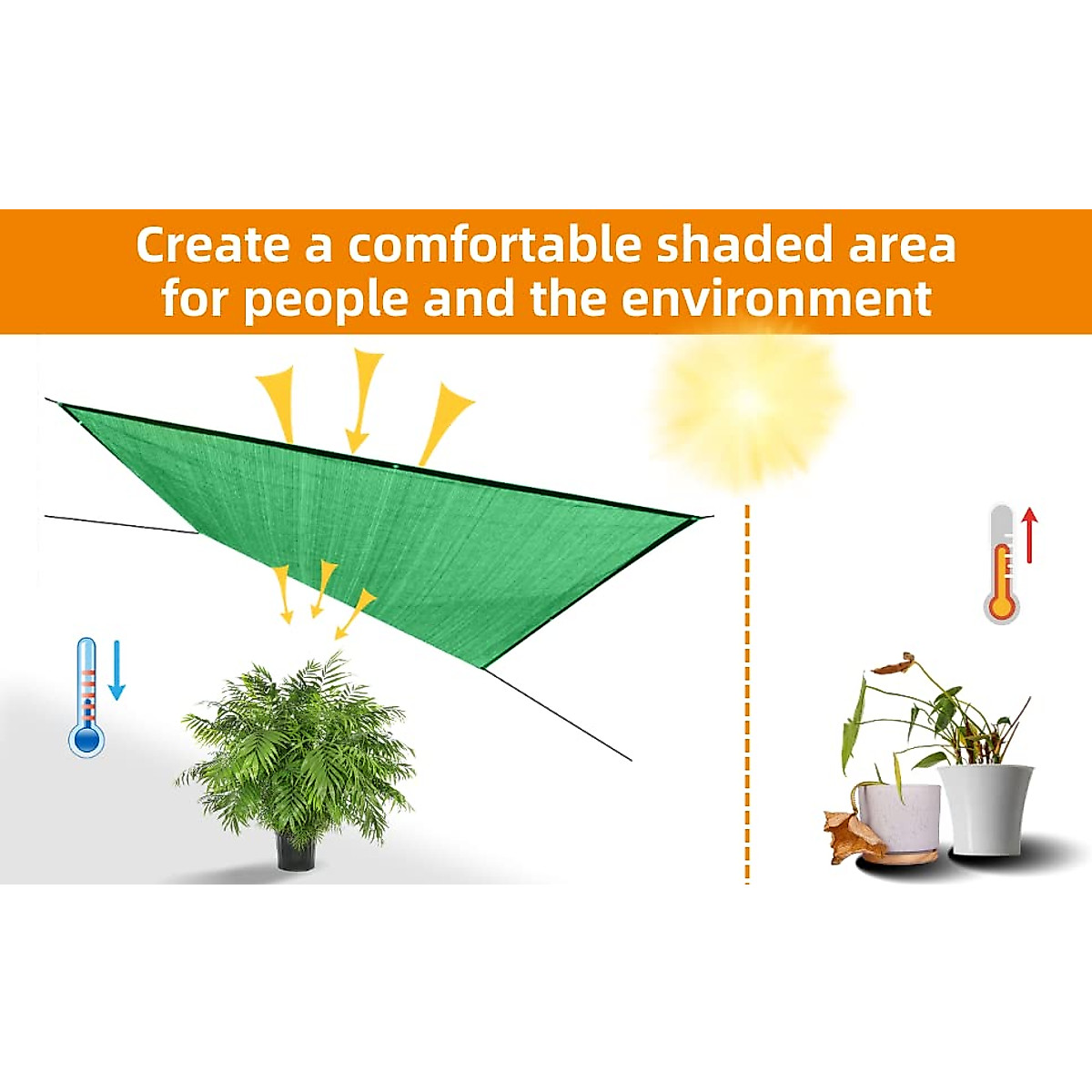 Create a comfortable shaded area for people and the environment